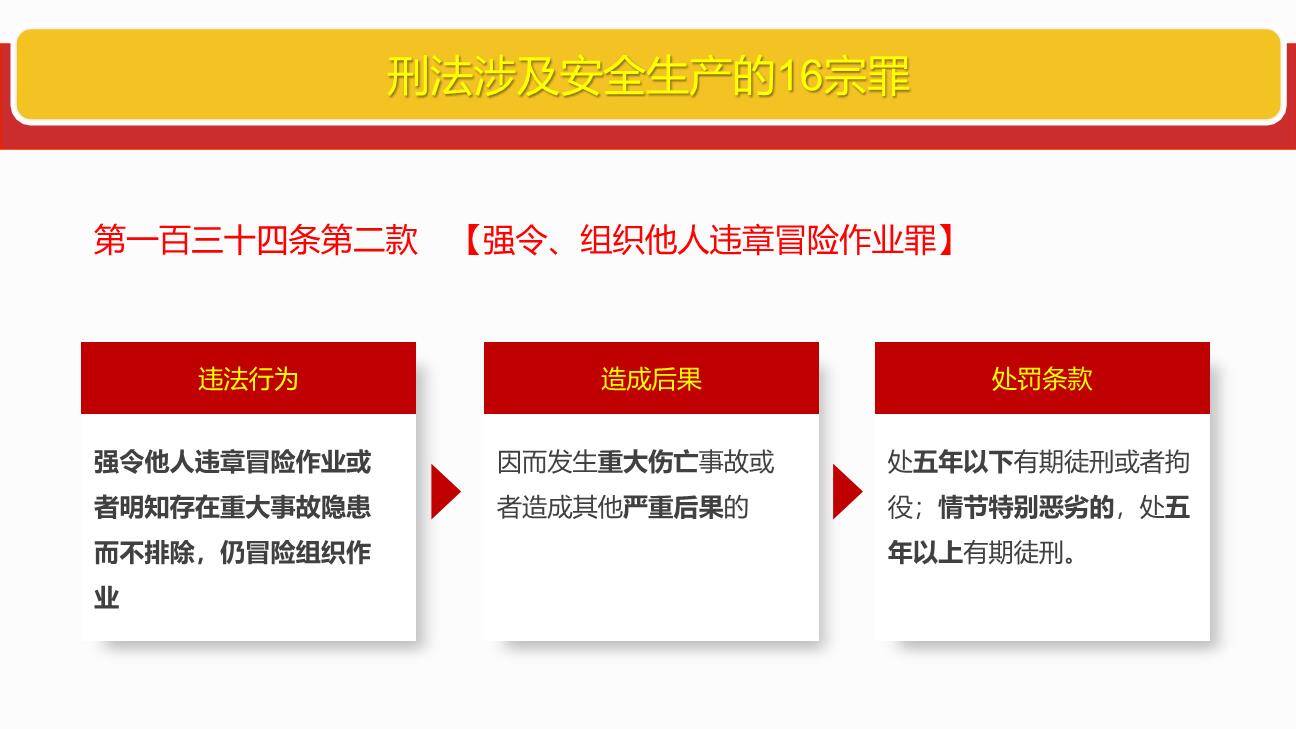 刑法涉及安全生产的16宗罪

第一百三十四条第二款 【强令、组织他人违章冒险作业罪】

违法行为

强令他人违章冒险作业或者明知存在重大事故隐患而不排除，仍冒险组织作业

造成后果

因而发生重大伤亡事故或者造成其他严重后果的

处罚条款

处五年以下有期徒刑或者拘役；情节特别恶劣的，处五年以上有期徒刑。